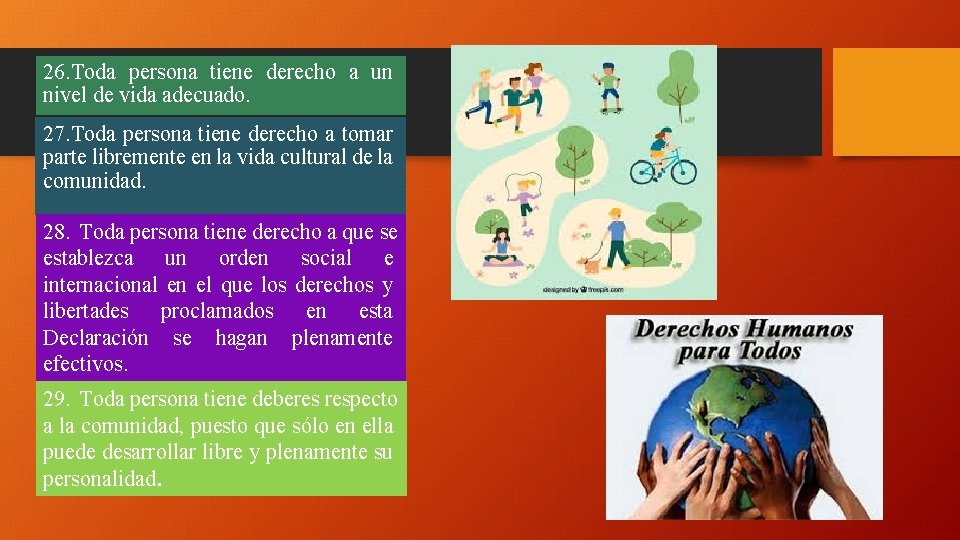 26.Toda persona tiene derecho a un nivel de vida adecuado.

27.Toda persona tiene derecho a tomar parte libremente en la vida cultural de la comunidad.

28. Toda persona tiene derecho a que se establezca un orden social e internacional en el que los derechos y libertades proclamados en esta Declaración se hagan plenamente efectivos.

29. Toda persona tiene deberes respecto a la comunidad, puesto que sólo en ella puede desarrollar libre y plenamente su personalidad.

designed by freepik.com

Derechos Humanos para Todos